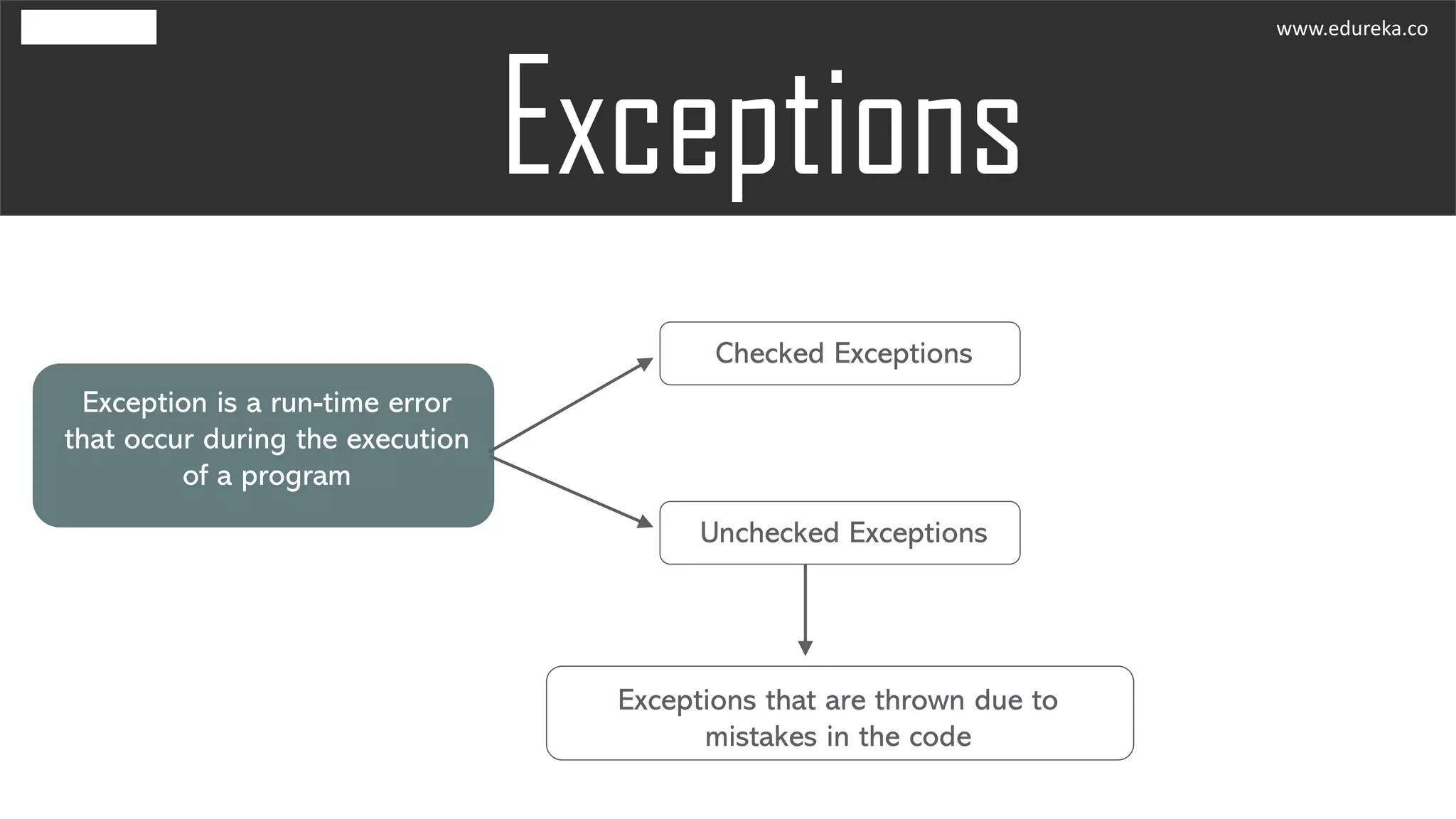 www.edureka.co

Exceptions

Exception is a run-time error that occur during the execution of a program

Checked Exceptions

Unchecked Exceptions

Exceptions that are thrown due to mistakes in the code